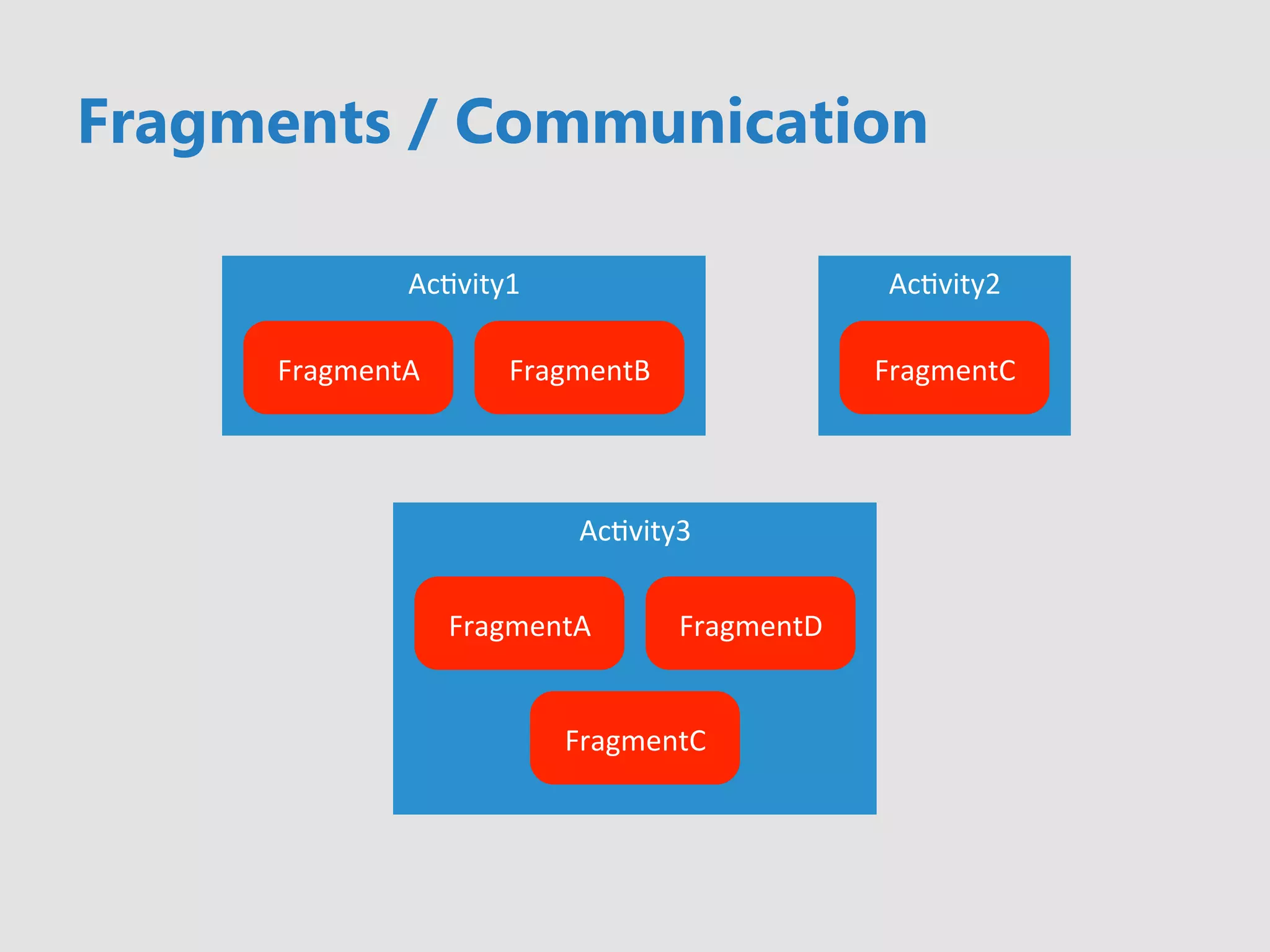 Fragments / Communication

Activity1

FragmentA

FragmentB

Activity2

FragmentC

Activity3

FragmentA

FragmentD

FragmentC